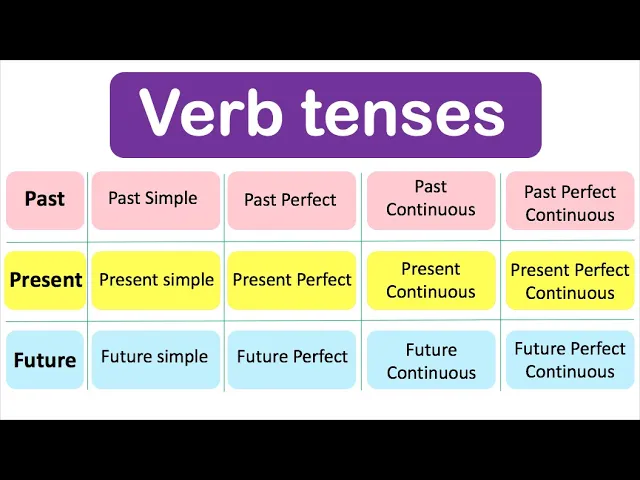 Verb tenses

| Past | Past Simple | Past Perfect | Past Continuous | Past Perfect Continuous |
|---|---|---|---|---|
| Present | Present simple | Present Perfect | Present Continuous | Present Perfect Continuous |
| Future | Future simple | Future Perfect | Future Continuous | Future Perfect Continuous |